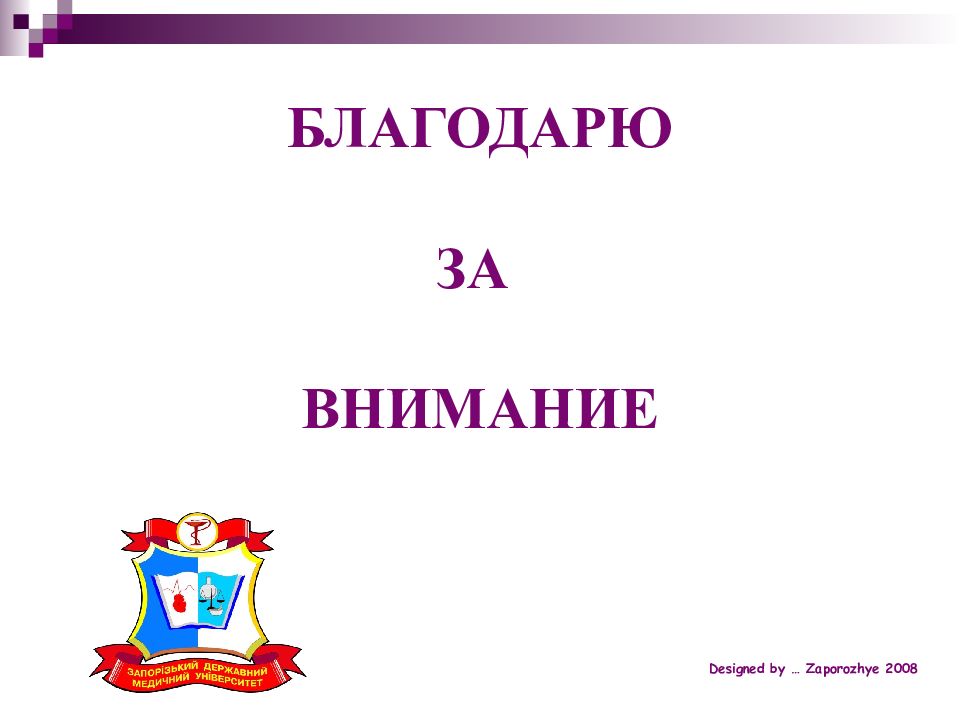 БЛАГОДАРЮ

ЗА

ВНИМАНИЕ

ЗАПОРІЗЬКИЙ ДЕРЖАВНИЙ МЕДИЧНИЙ УНІВЕРСИТЕТ

Designed by … Zaporozhye 2008